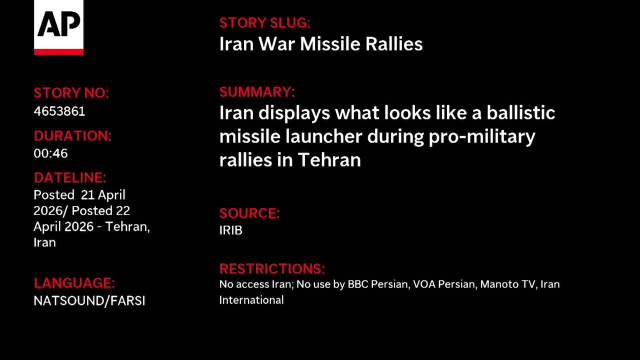 AP

STORY NO:
4653861

DURATION:
00:46

DATELINE:
Posted 21 April 2026/ Posted 22 April 2026 - Tehran, Iran

LANGUAGE:
NATSOUND/FARSI

STORY SLUG:
Iran War Missile Rallies

SUMMARY:
Iran displays what looks like a ballistic missile launcher during pro-military rallies in Tehran

SOURCE:
IRIB

RESTRICTIONS:
No access Iran; No use by BBC Persian, VOA Persian, Manoto TV, Iran International